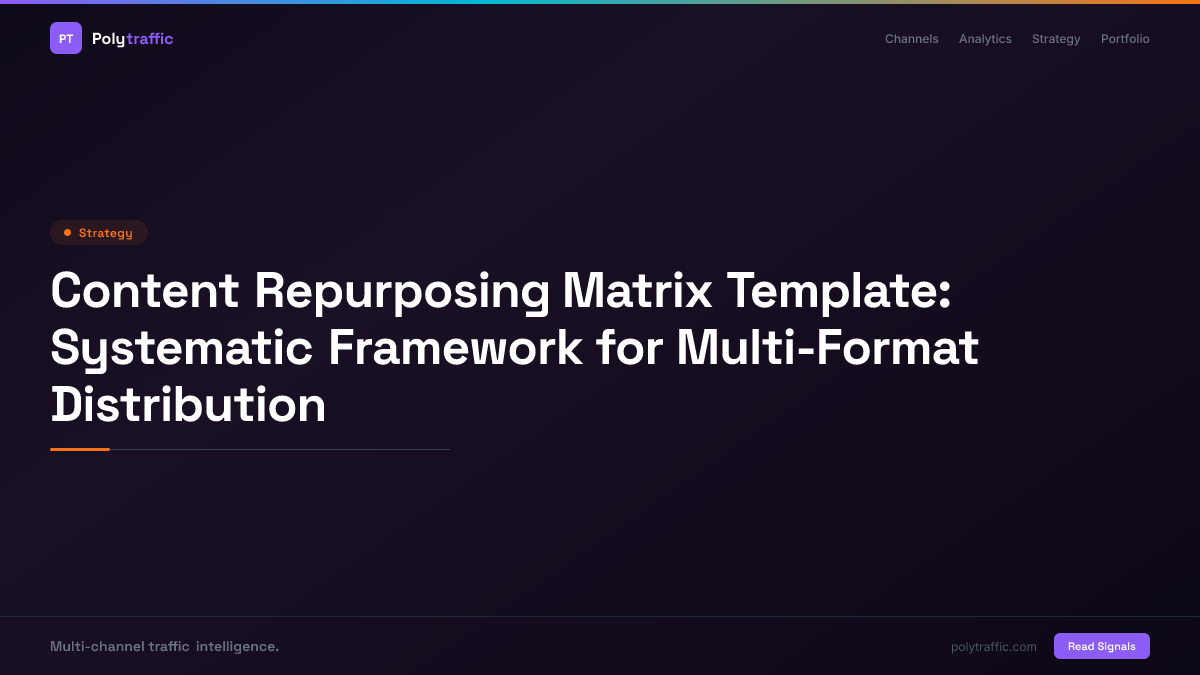 PT Polytraffic

Channels Analytics Strategy Portfolio

Strategy

Content Repurposing Matrix Template: Systematic Framework for Multi-Format Distribution

Multi-channel traffic intelligence.

polytraffic.com

Read Signals